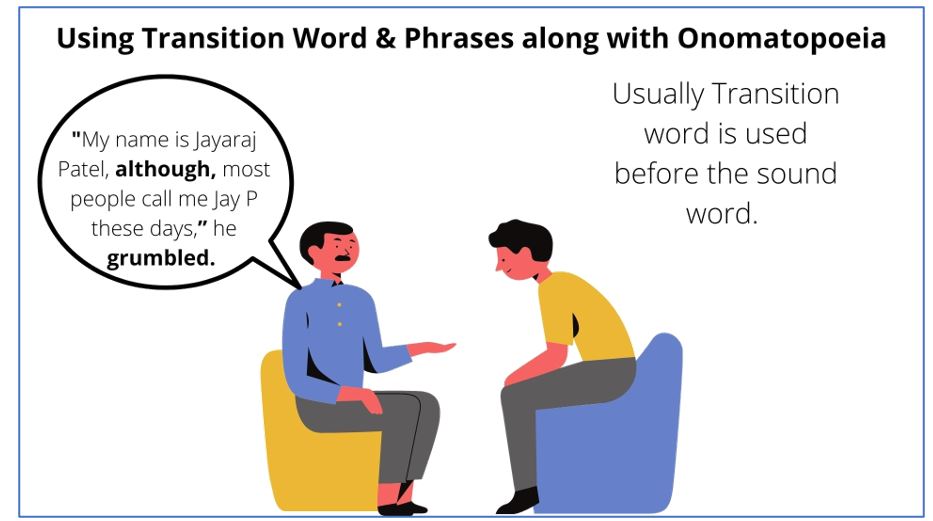 Using Transition Word & Phrases along with Onomatopoeia

"My name is Jayaraj Patel, although, most people call me Jay P these days," he grumbled.

Usually Transition word is used before the sound word.